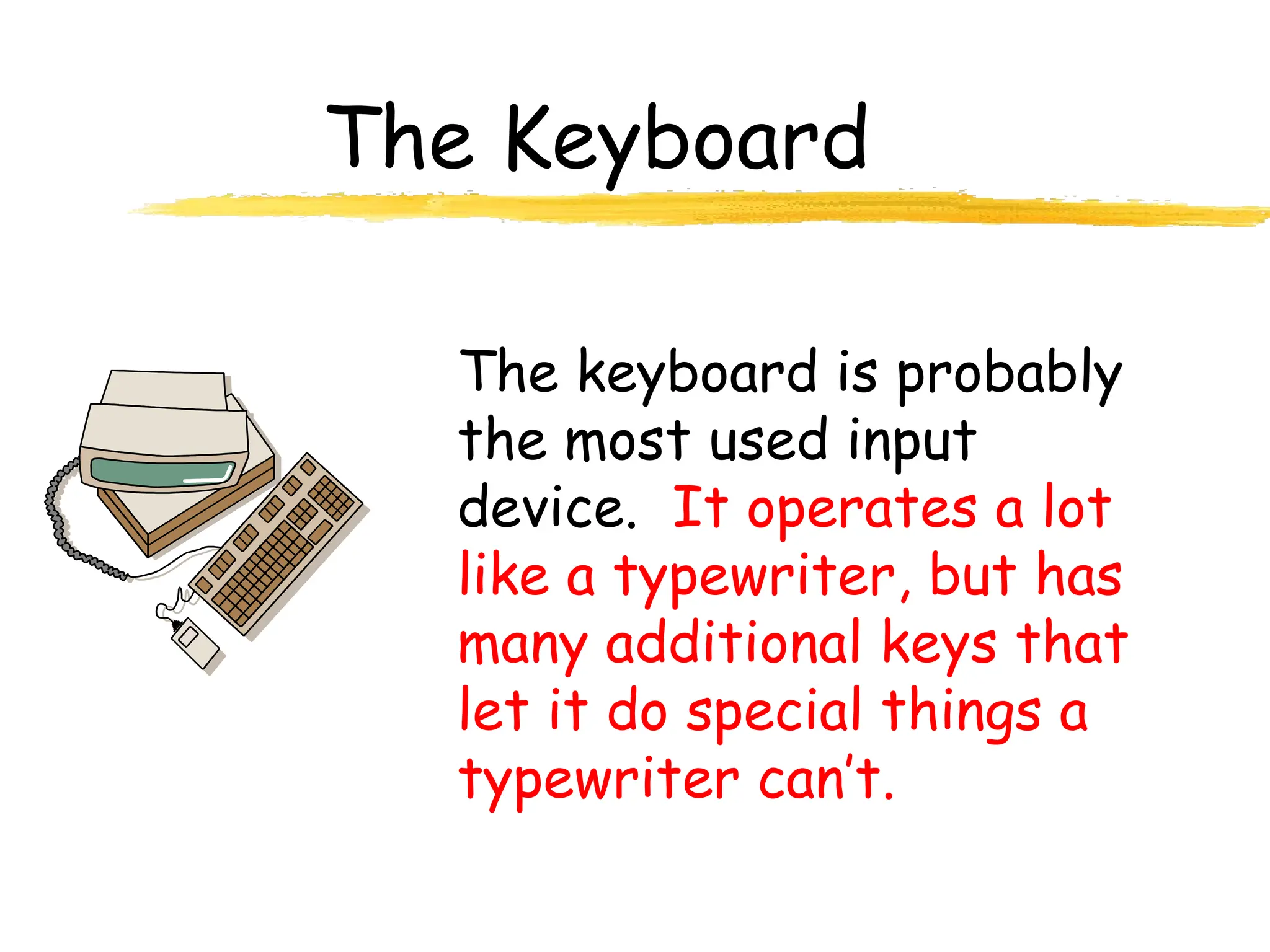 The Keyboard

The keyboard is probably the most used input device. It operates a lot like a typewriter, but has many additional keys that let it do special things a typewriter can't.